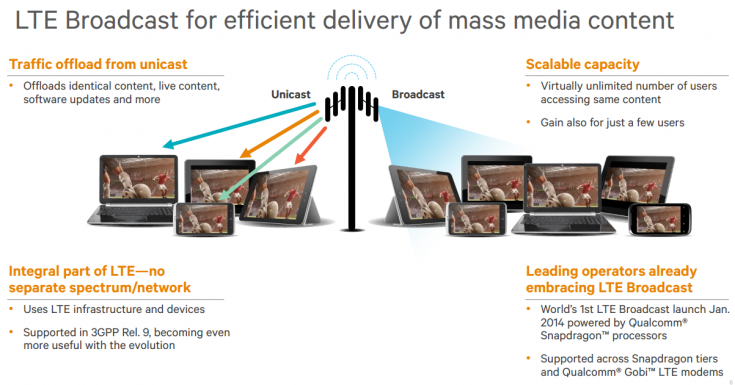 LTE Broadcast for efficient delivery of mass media content

Traffic offload from unicast

• Offloads identical content, live content, software updates and more

Unicast

Broadcast

Scalable capacity

• Virtually unlimited number of users accessing same content

• Gain also for just a few users

Integral part of LTE—no separate spectrum/network

• Uses LTE infrastructure and devices

• Supported in 3GPP Rel. 9, becoming even more useful with the evolution

Leading operators already embracing LTE Broadcast

• World's 1st LTE Broadcast launch Jan. 2014 powered by Qualcomm® Snapdragon™ processors

• Supported across Snapdragon tiers and Qualcomm® Gobi™ LTE modems

6